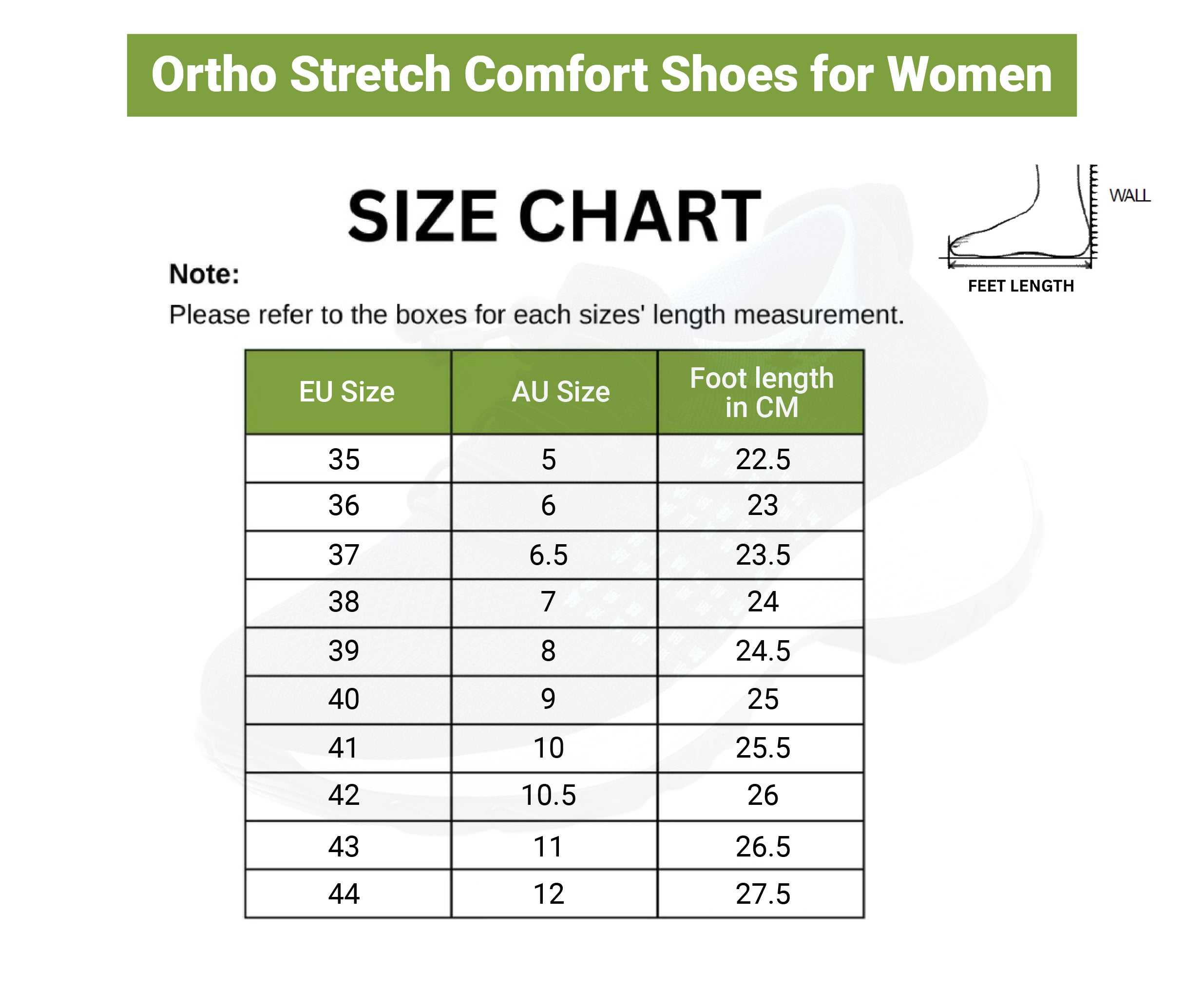 Ortho Stretch Comfort Shoes for Women

SIZE CHART

WALL

FEET LENGTH

Note:
Please refer to the boxes for each sizes' length measurement.

| EU Size | AU Size | Foot length in CM |
|---|---|---|
| 35 | 5 | 22.5 |
| 36 | 6 | 23 |
| 37 | 6.5 | 23.5 |
| 38 | 7 | 24 |
| 39 | 8 | 24.5 |
| 40 | 9 | 25 |
| 41 | 10 | 25.5 |
| 42 | 10.5 | 26 |
| 43 | 11 | 26.5 |
| 44 | 12 | 27.5 |